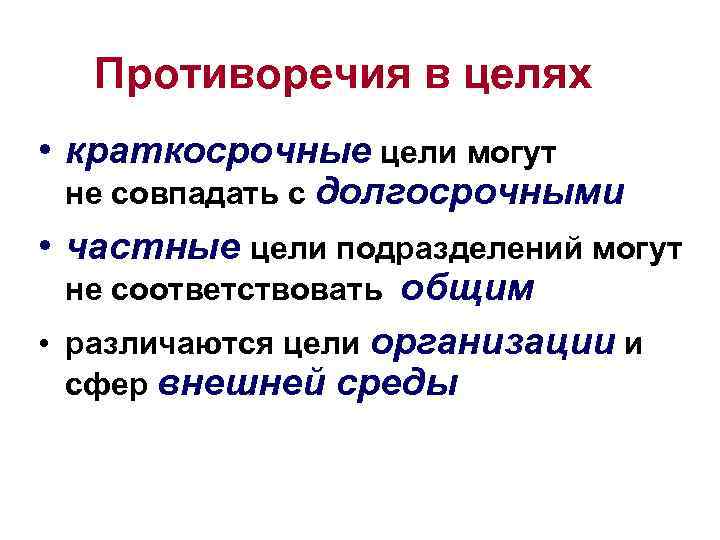 Противоречия в целях

• краткосрочные цели могут не совпадать с долгосрочными

• частные цели подразделений могут не соответствовать общим

• различаются цели организации и сфер внешней среды